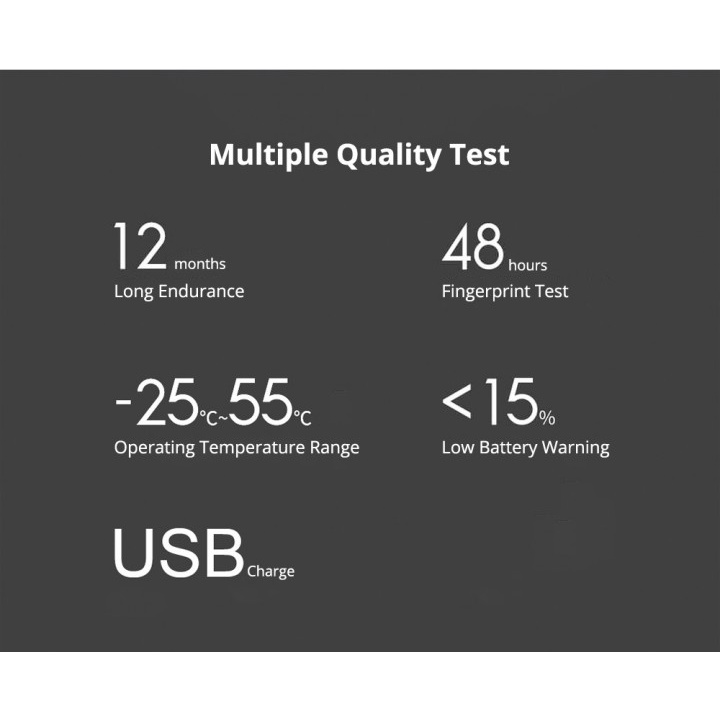 Multiple Quality Test

12 months
Long Endurance

48 hours
Fingerprint Test

-25℃~55℃
Operating Temperature Range

<15%
Low Battery Warning

USB Charge